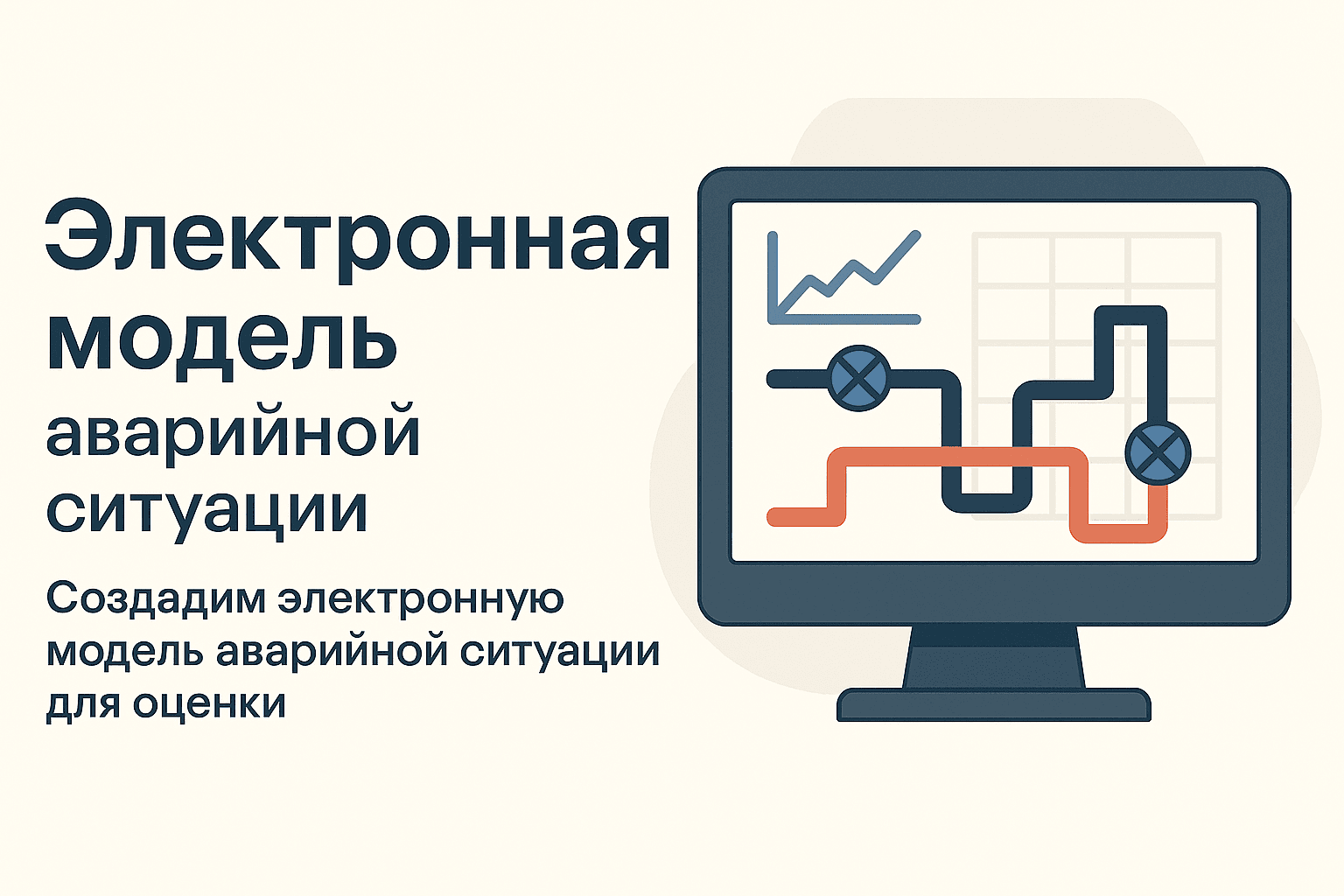 Электронная модель аварийной ситуации

Создадим электронную модель аварийной ситуации для оценки